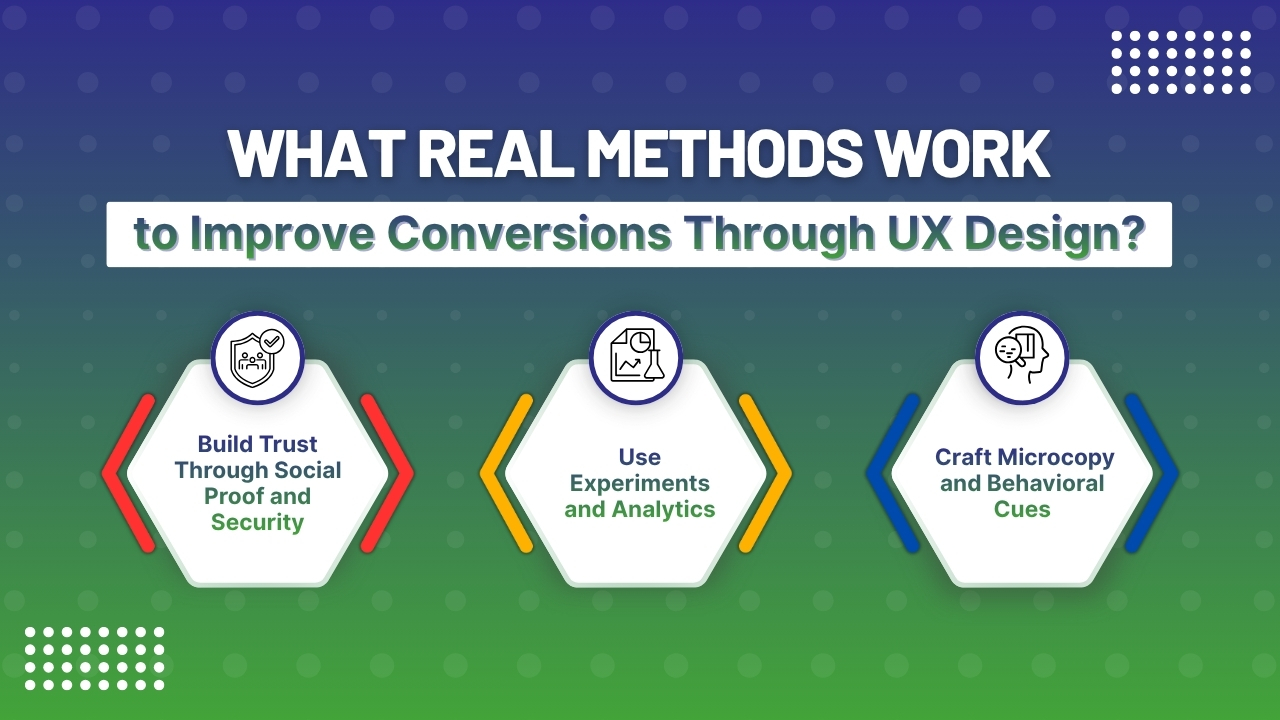 WHAT REAL METHODS WORK

to Improve Conversions Through UX Design?

Build Trust Through Social Proof and Security

Use Experiments and Analytics

Craft Microcopy and Behavioral Cues